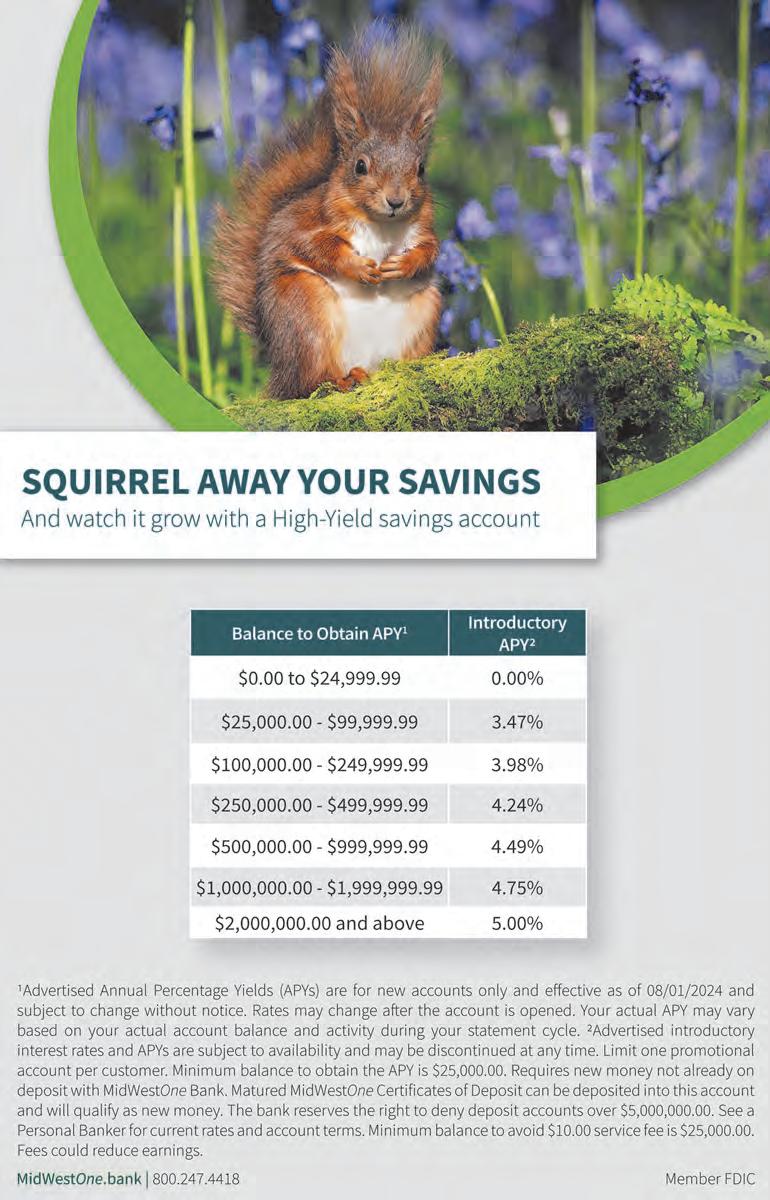 SQUIRREL AWAY YOUR SAVINGS
And watch it grow with a High-Yield savings account

| Balance to Obtain APY¹ | Introductory APY² |
|---|---|
| \$0.00 to \$24,999.99 | 0.00% |
| \$25,000.00 - \$99,999.99 | 3.47% |
| \$100,000.00 - \$249,999.99 | 3.98% |
| \$250,000.00 - \$499,999.99 | 4.24% |
| \$500,000.00 - \$999,999.99 | 4.49% |
| \$1,000,000.00 - \$1,999,999.99 | 4.75% |
| \$2,000,000.00 and above | 5.00% |

¹Advertised Annual Percentage Yields (APYs) are for new accounts only and effective as of 08/01/2024 and subject to change without notice. Rates may change after the account is opened. Your actual APY may vary based on your actual account balance and activity during your statement cycle. ²Advertised introductory interest rates and APYs are subject to availability and may be discontinued at any time. Limit one promotional account per customer. Minimum balance to obtain the APY is \$25,000.00. Requires new money not already on deposit with MidWestOne Bank. Matured MidWestOne Certificates of Deposit can be deposited into this account and will qualify as new money. The bank reserves the right to deny deposit accounts over \$5,000,000.00. See a Personal Banker for current rates and account terms. Minimum balance to avoid \$10.00 service fee is \$25,000.00. Fees could reduce earnings.

MidWestOne.bank | 800.247.4418

Member FDIC